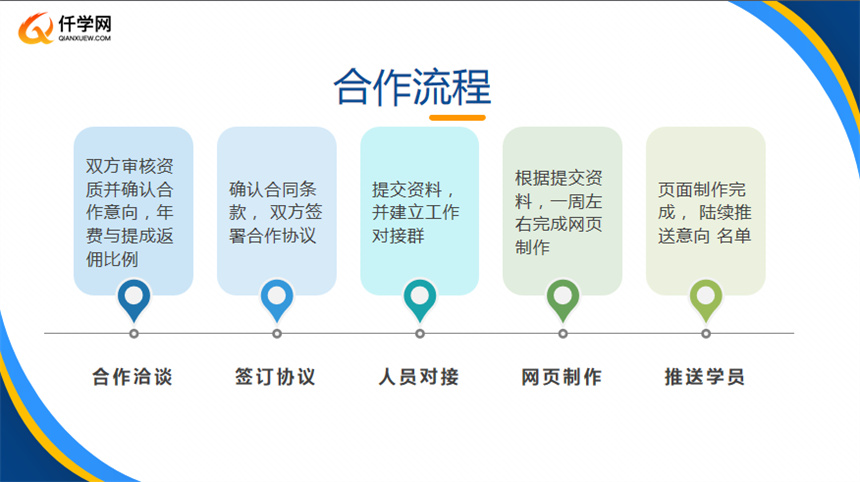 仟学网
QIANXUEW.COM

合作流程

双方审核资质并确认合作意向，年费与提成返佣比例

确认合同条款， 双方签署合作协议

提交资料，并建立工作对接群

根据提交资料，一周左右完成网页制作

页面制作完成， 陆续推送意向 名单

合作洽谈

签订协议

人员对接

网页制作

推送学员